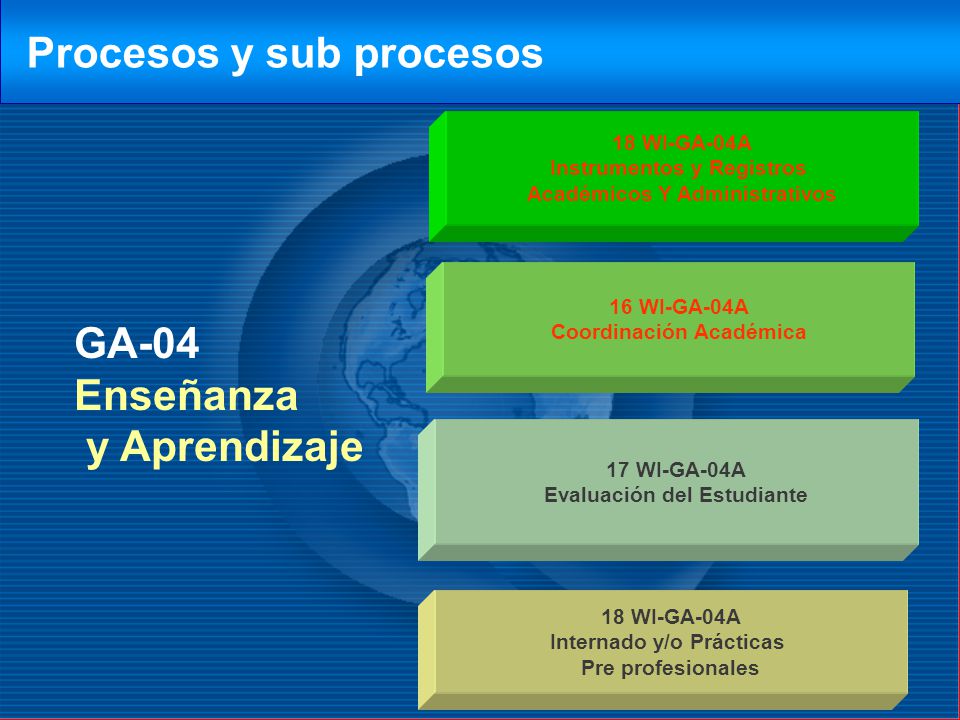 Procesos y sub procesos

GA-04
Enseñanza
y Aprendizaje

18 WI-GA-04A
Instrumentos y Registros
Académicos Y Administrativos

16 WI-GA-04A
Coordinación Académica

17 WI-GA-04A
Evaluación del Estudiante

18 WI-GA-04A
Internado y/o Prácticas
Pre profesionales